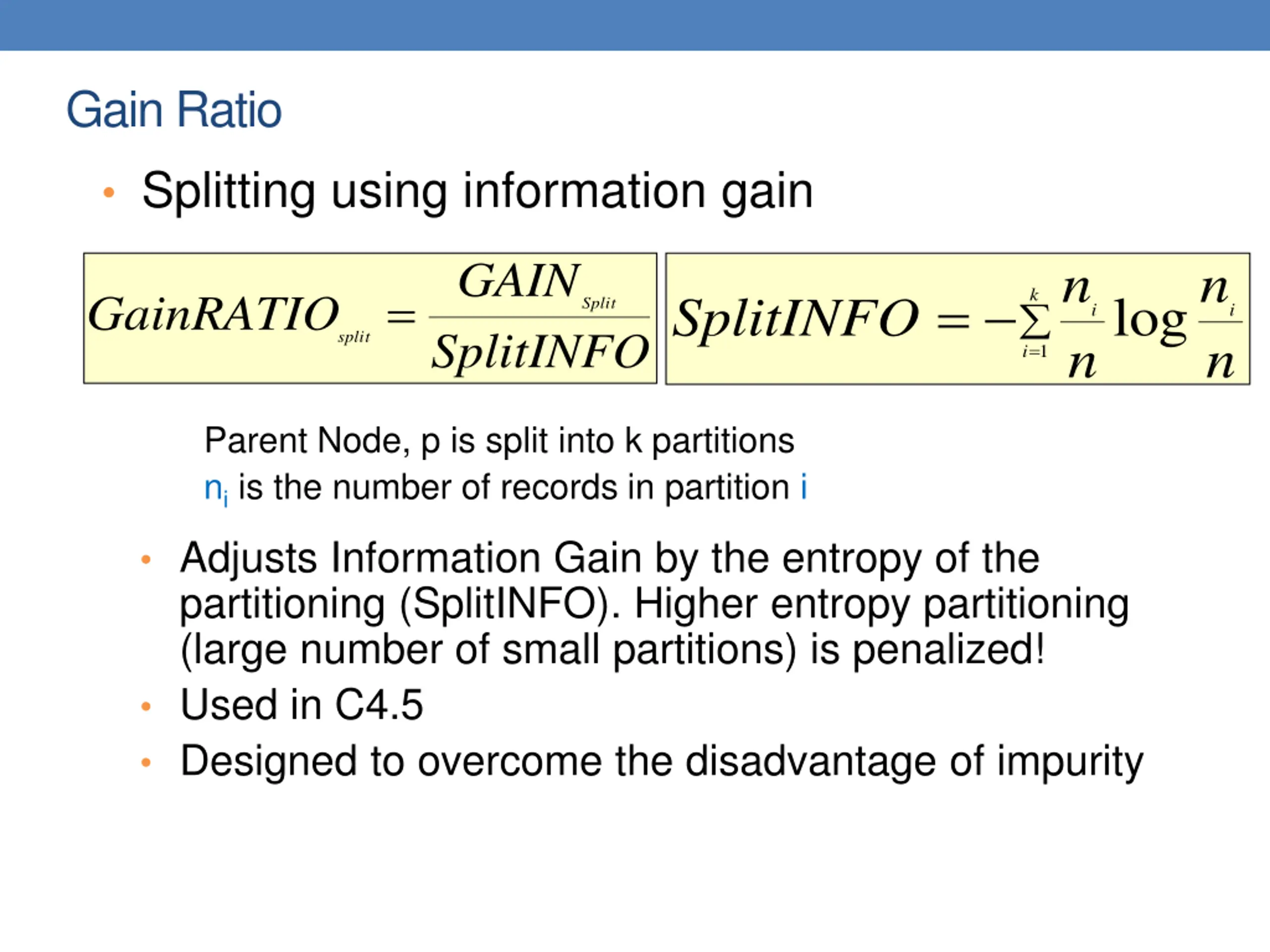 Gain Ratio

• Splitting using information gain

$GainRATIO_{split} = \frac{GAIN_{Split}}{SplitINFO}$ $SplitINFO = -\sum_{i=1}^{k} \frac{n_i}{n} \log \frac{n_i}{n}$

Parent Node, p is split into k partitions
$n_i$ is the number of records in partition i

• Adjusts Information Gain by the entropy of the partitioning (SplitINFO). Higher entropy partitioning (large number of small partitions) is penalized!
• Used in C4.5
• Designed to overcome the disadvantage of impurity